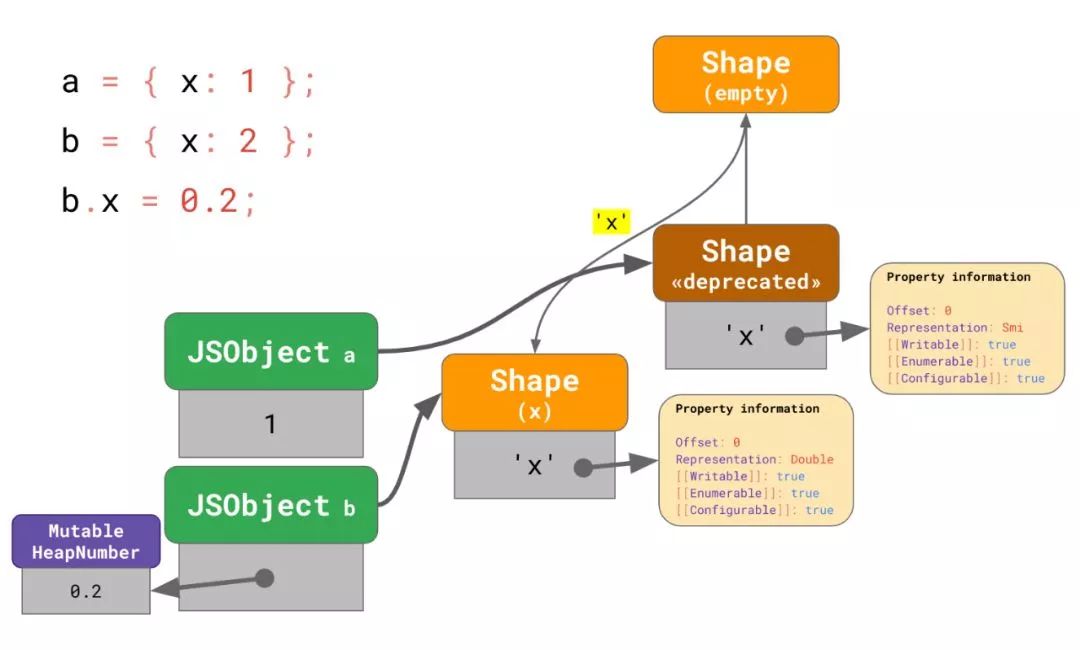 a = { x: 1 };
b = { x: 2 };
b.x = 0.2;

Shape
(empty)

'x'

Shape
«deprecated»

'x'

Property information

Offset: 0
Representation: Smi
[[Writable]]: true
[[Enumerable]]: true
[[Configurable]]: true

JSObject a

1

Shape
(x)

'x'

Property information

Offset: 0
Representation: Double
[[Writable]]: true
[[Enumerable]]: true
[[Configurable]]: true

JSObject b

Mutable
HeapNumber

0.2